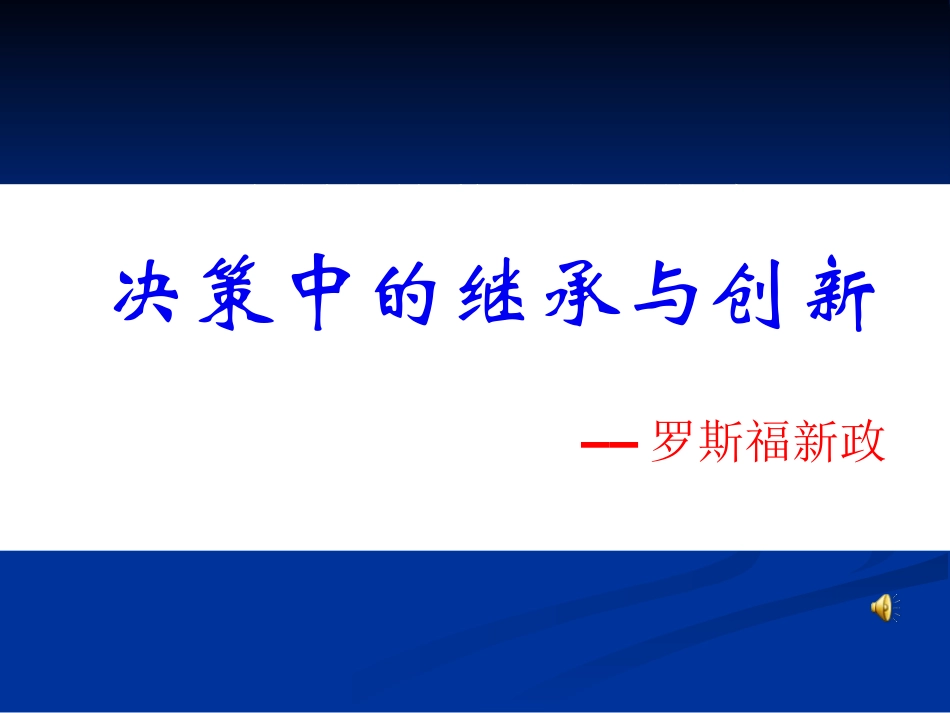 决策中的继承与创新

—罗斯福新政